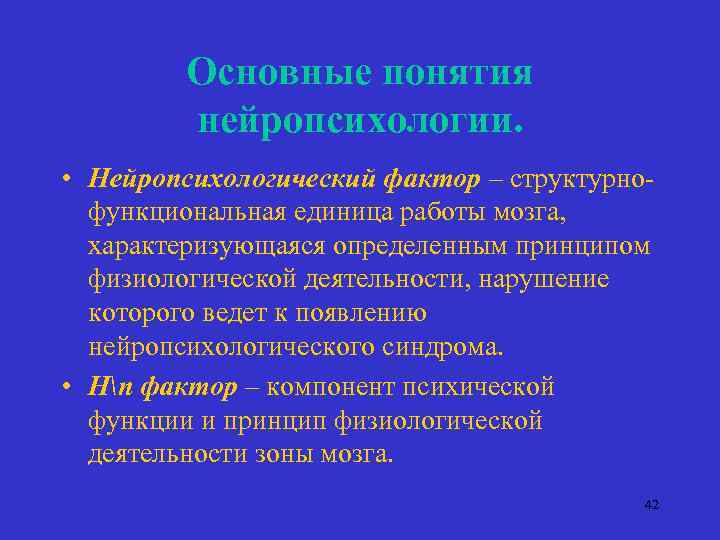 Основные понятия нейропсихологии.

• Нейропсихологический фактор – структурно-функциональная единица работы мозга, характеризующаяся определенным принципом физиологической деятельности, нарушение которого ведет к появлению нейропсихологического синдрома.

• Н\п фактор – компонент психической функции и принцип физиологической деятельности зоны мозга.

42